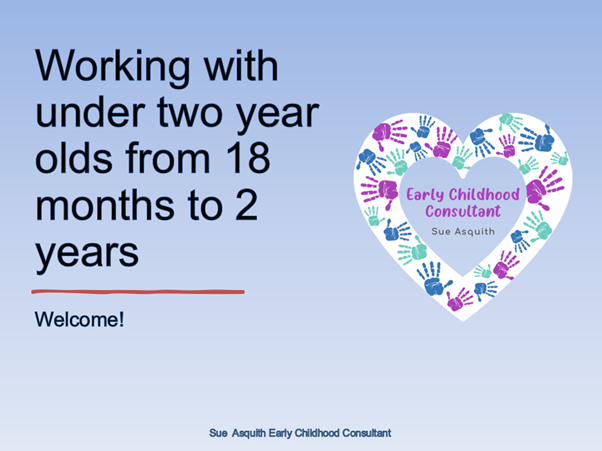 Working with under two year olds from 18 months to 2 years

Welcome!

Early Childhood Consultant

Sue Asquith

Sue Asquith Early Childhood Consultant